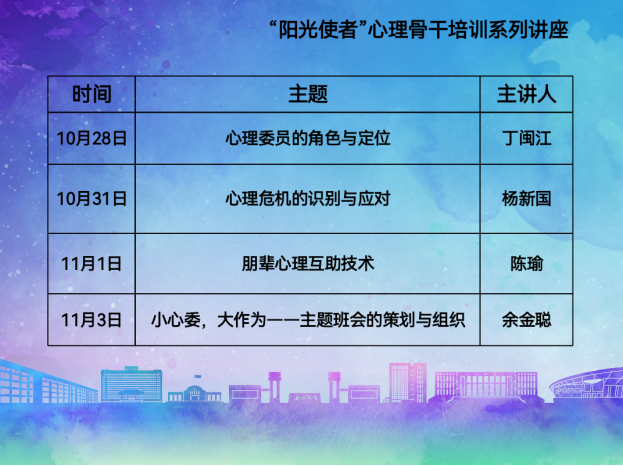 “阳光使者”心理骨干培训系列讲座

| 时间 | 主题 | 主讲人 |
|---|---|---|
| 10月28日 | 心理委员的角色与定位 | 丁闽江 |
| 10月31日 | 心理危机的识别与应对 | 杨新国 |
| 11月1日 | 朋辈心理互助技术 | 陈瑜 |
| 11月3日 | 小心委，大作为——主题班会的策划与组织 | 余金聪 |